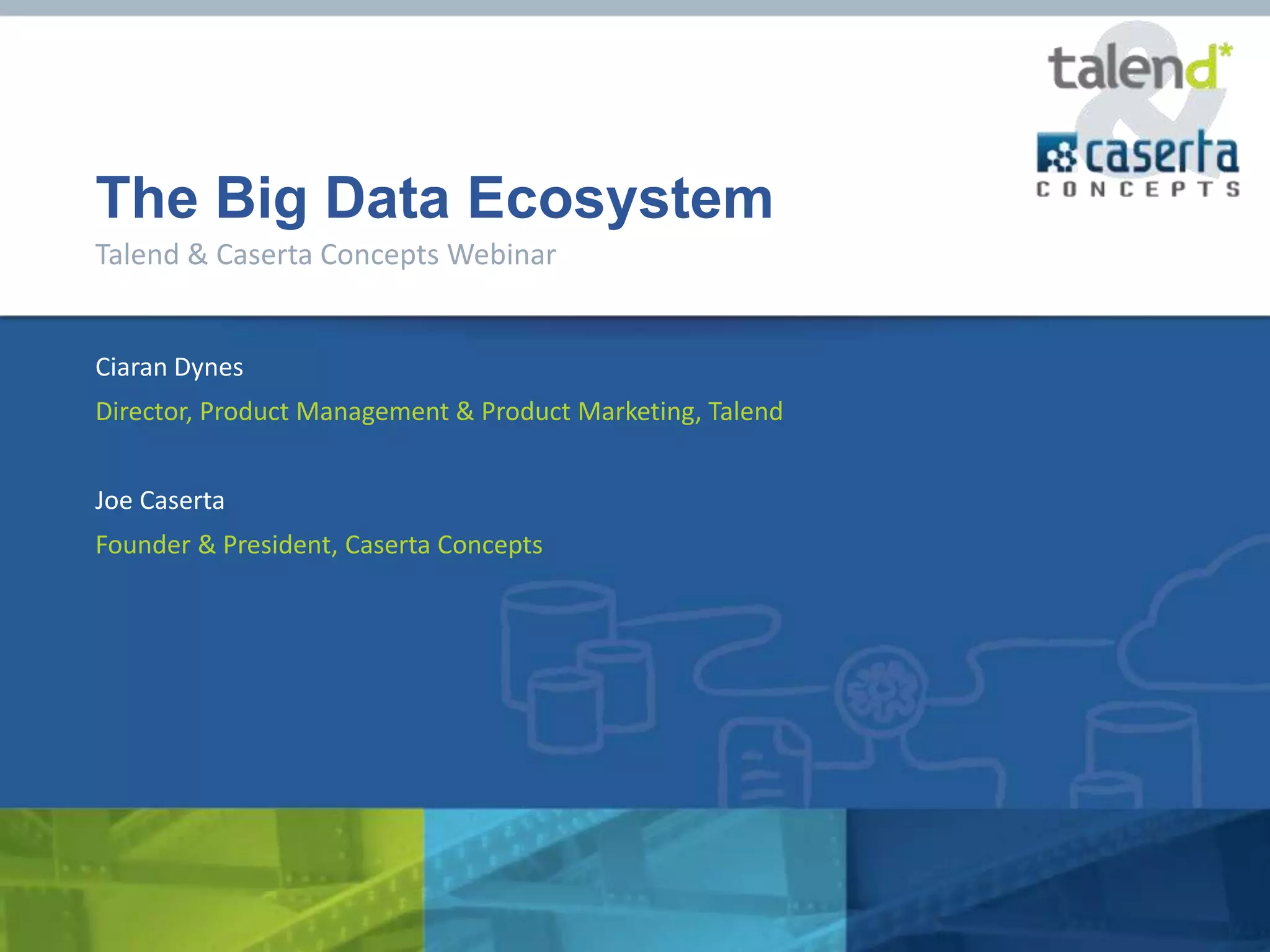 talend*
&
caserta
CONCEPTS

The Big Data Ecosystem
Talend & Caserta Concepts Webinar

Ciaran Dynes
Director, Product Management & Product Marketing, Talend

Joe Caserta
Founder & President, Caserta Concepts